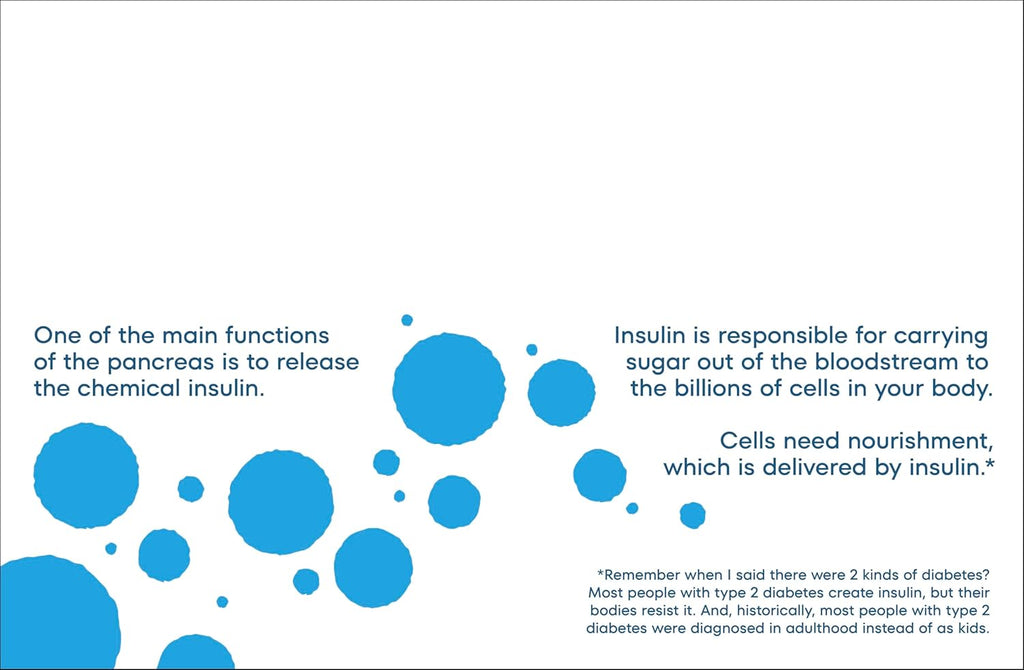 One of the main functions of the pancreas is to release the chemical insulin.

Insulin is responsible for carrying sugar out of the bloodstream to the billions of cells in your body.

Cells need nourishment, which is delivered by insulin.*

*Remember when I said there were 2 kinds of diabetes? Most people with type 2 diabetes create insulin, but their bodies resist it. And, historically, most people with type 2 diabetes were diagnosed in adulthood instead of as kids.